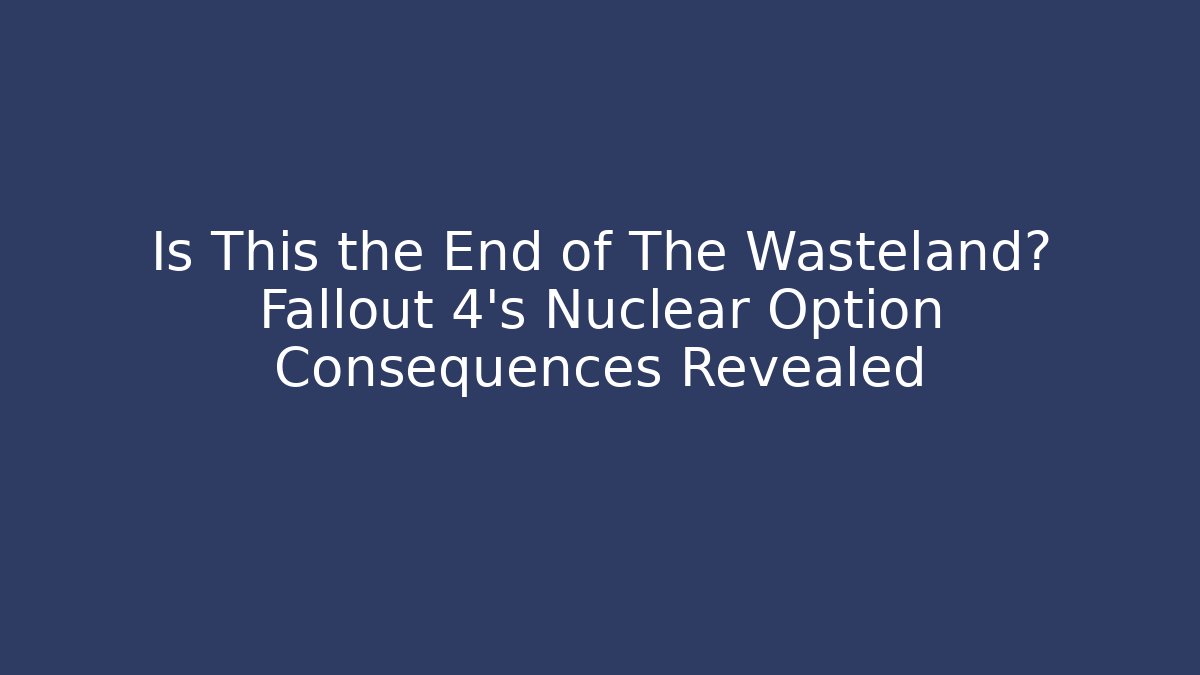 Is This the End of The Wasteland? Fallout 4's Nuclear Option Consequences Revealed